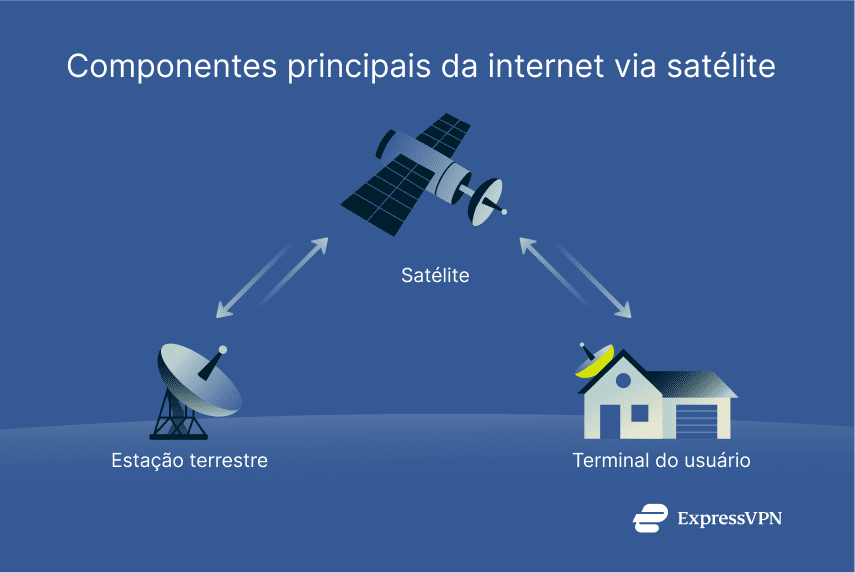 Componentes principais da internet via satélite

Satélite

Estação terrestre

Terminal do usuário

ExpressVPN